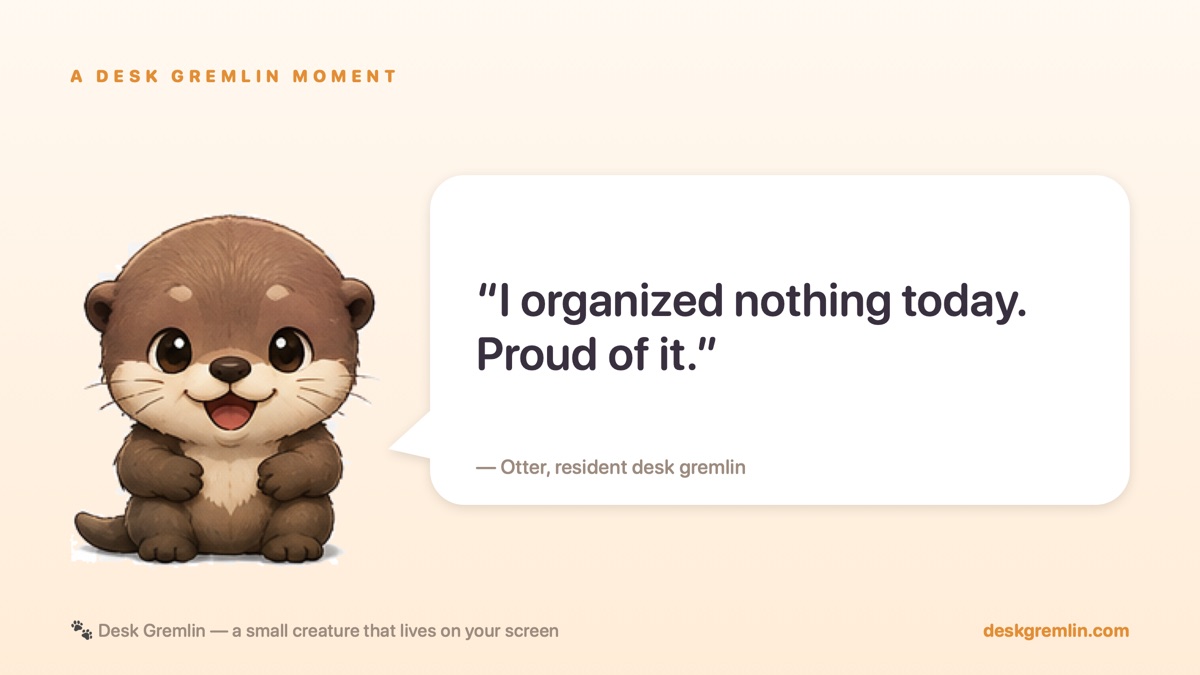 A DESK GREMLIN MOMENT

“I organized nothing today. Proud of it.”

— Otter, resident desk gremlin

🐾 Desk Gremlin — a small creature that lives on your screen

deskgremlin.com